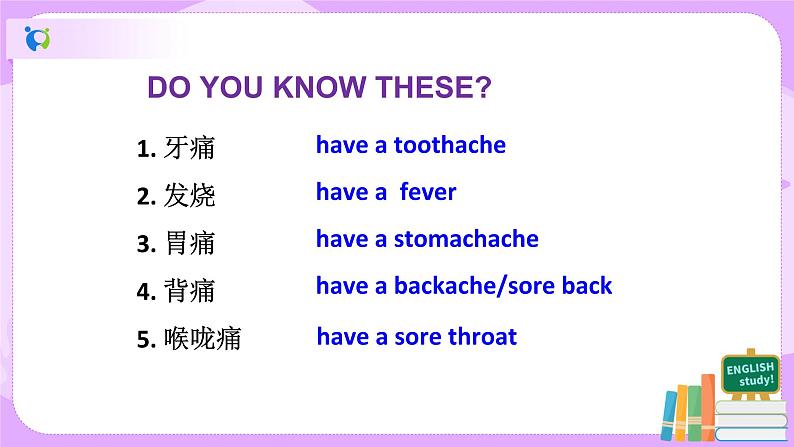 DO YOU KNOW THESE?

1. 牙痛 have a toothache

2. 发烧 have a fever

3. 胃痛 have a stomachache

4. 背痛 have a backache/sore back

5. 喉咙痛 have a sore throat

ENGLISH study!